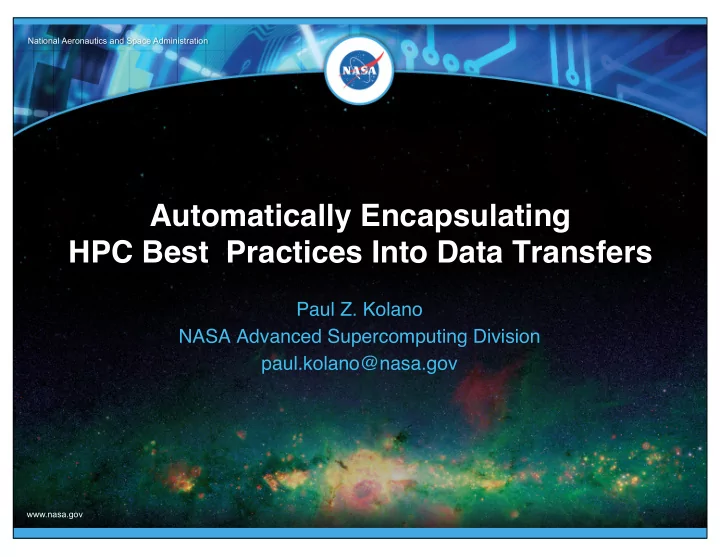 National Aeronautics and Space Administration

NASA

Automatically Encapsulating HPC Best Practices Into Data Transfers

Paul Z. Kolano
NASA Advanced Supercomputing Division
paul.kolano@nasa.gov

www.nasa.gov